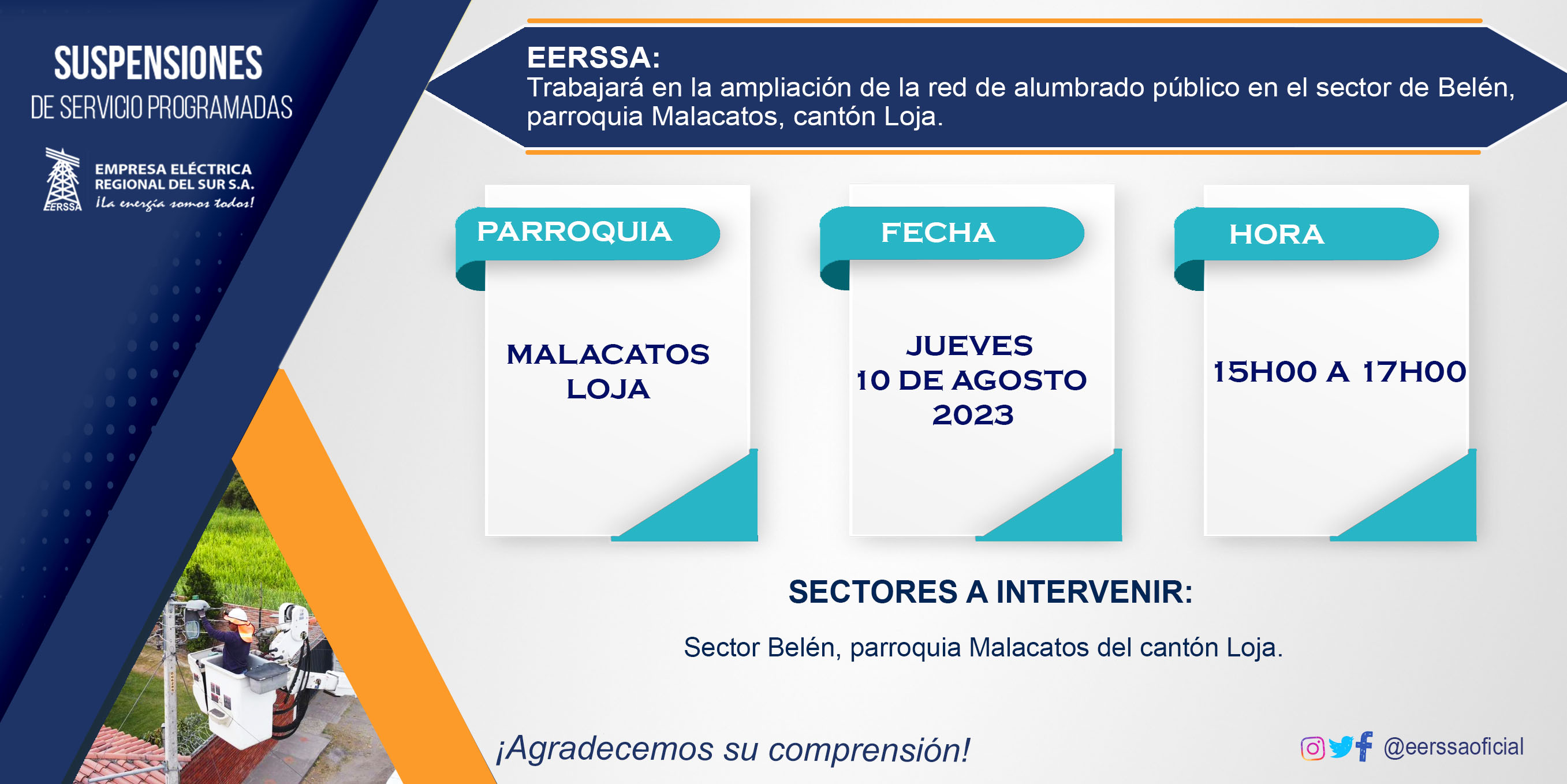 SUSPENSIONES
DE SERVICIO PROGRAMADAS

EERSSA
EMPRESA ELÉCTRICA
REGIONAL DEL SUR S.A.
¡La energía somos todos!

EERSSA:
Trabajará en la ampliación de la red de alumbrado público en el sector de Belén, parroquia Malacatos, cantón Loja.

PARROQUIA

MALACATOS
LOJA

FECHA

JUEVES
10 DE AGOSTO
2023

HORA

15H00 A 17H00

SECTORES A INTERVENIR:

Sector Belén, parroquia Malacatos del cantón Loja.

¡Agradecemos su comprensión!

@eerssaoficial